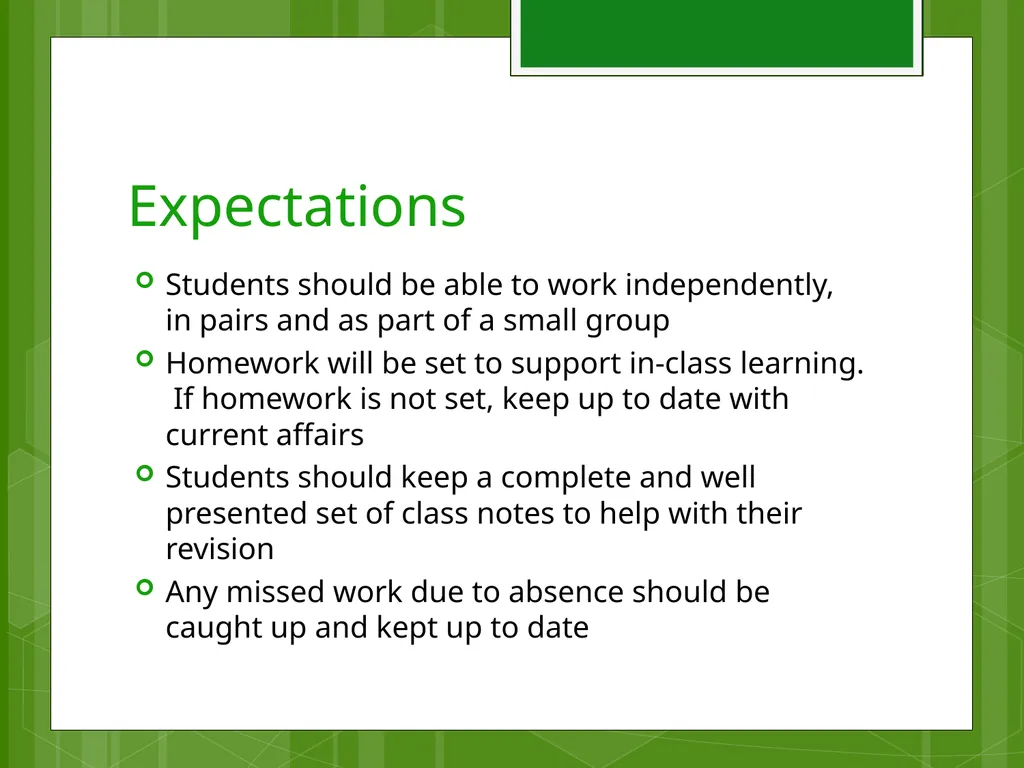 Expectations

Students should be able to work independently, in pairs and as part of a small group

Homework will be set to support in-class learning. If homework is not set, keep up to date with current affairs

Students should keep a complete and well presented set of class notes to help with their revision

Any missed work due to absence should be caught up and kept up to date